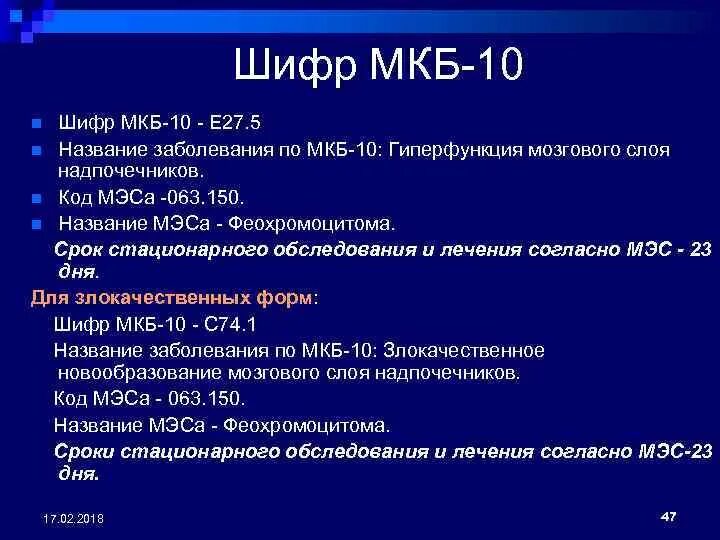 Шифр МКБ-10

Шифр МКБ-10 - Е27.5

Название заболевания по МКБ-10: Гиперфункция мозгового слоя надпочечников.

Код МЭСа -063.150.

Название МЭСа - Феохромоцитома.

Срок стационарного обследования и лечения согласно МЭС - 23 дня.

Для злокачественных форм:

Шифр МКБ-10 - С74.1

Название заболевания по МКБ-10: Злокачественное новообразование мозгового слоя надпочечников.

Код МЭСа - 063.150.

Название МЭСа - Феохромоцитома.

Сроки стационарного обследования и лечения согласно МЭС-23 дня.

17.02.2018

47